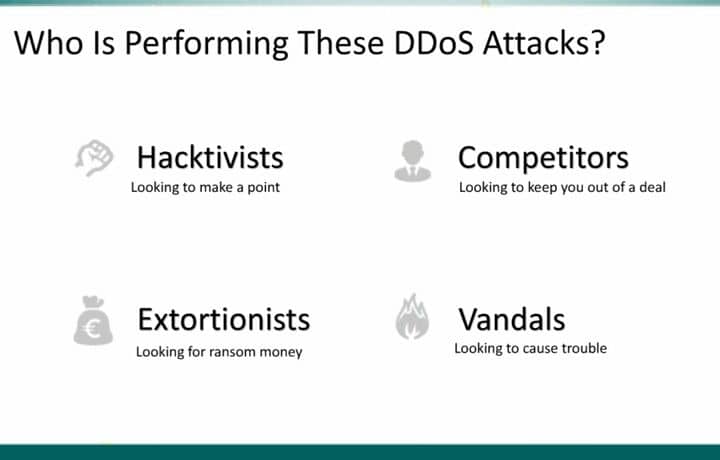 Who Is Performing These DDoS Attacks?

Hacktivists
Looking to make a point

Competitors
Looking to keep you out of a deal

Extortionists
Looking for ransom money

Vandals
Looking to cause trouble